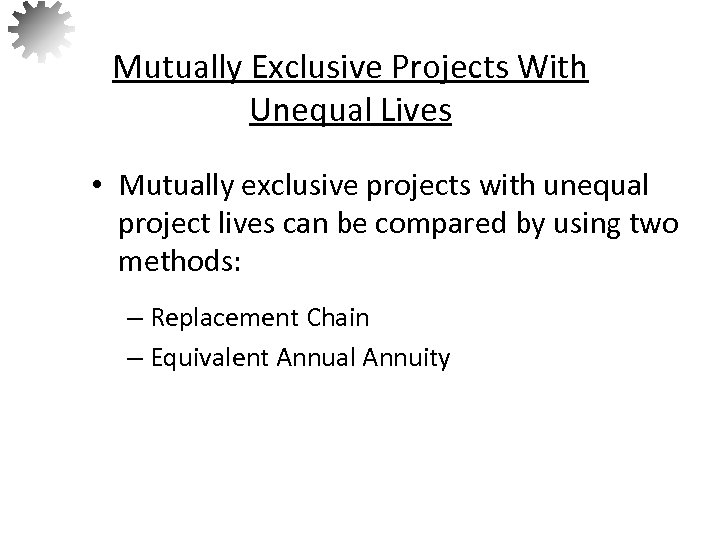 Mutually Exclusive Projects With Unequal Lives

• Mutually exclusive projects with unequal project lives can be compared by using two methods:

– Replacement Chain
– Equivalent Annual Annuity